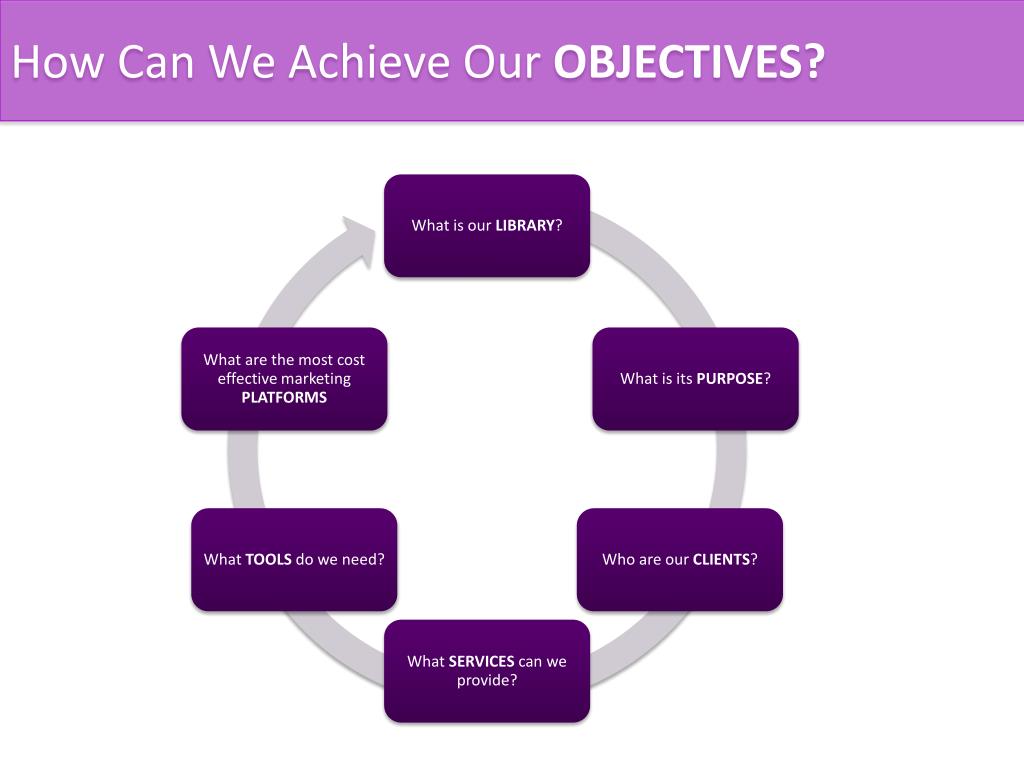 How Can We Achieve Our OBJECTIVES?

What is our LIBRARY?

What is its PURPOSE?

Who are our CLIENTS?

What SERVICES can we provide?

What TOOLS do we need?

What are the most cost effective marketing PLATFORMS